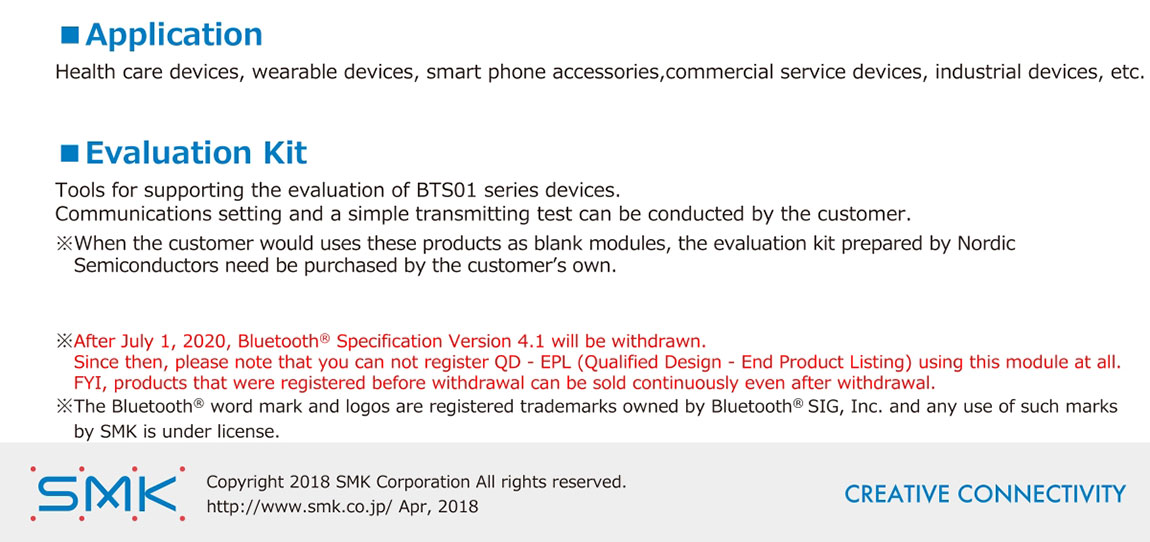 ■Application
Health care devices, wearable devices, smart phone accessories,commercial service devices, industrial devices, etc.

■Evaluation Kit
Tools for supporting the evaluation of BTS01 series devices.
Communications setting and a simple transmitting test can be conducted by the customer.
※When the customer would uses these products as blank modules, the evaluation kit prepared by Nordic Semiconductors need be purchased by the customer's own.

※After July 1, 2020, Bluetooth® Specification Version 4.1 will be withdrawn.
Since then, please note that you can not register QD - EPL (Qualified Design - End Product Listing) using this module at all.
FYI, products that were registered before withdrawal can be sold continuously even after withdrawal.
※The Bluetooth® word mark and logos are registered trademarks owned by Bluetooth® SIG, Inc. and any use of such marks by SMK is under license.

SMK
Copyright 2018 SMK Corporation All rights reserved.
http://www.smk.co.jp/ Apr, 2018
CREATIVE CONNECTIVITY